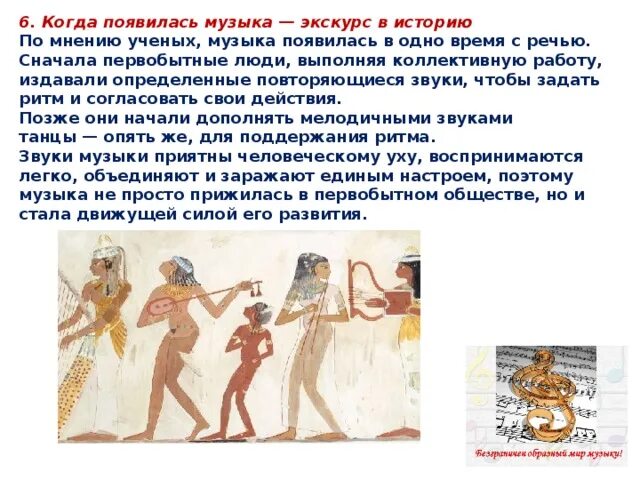 6. Когда появилась музыка — экскурс в историю
По мнению ученых, музыка появилась в одно время с речью. Сначала первобытные люди, выполняя коллективную работу, издавали определенные повторяющиеся звуки, чтобы задать ритм и согласовать свои действия.
Позже они начали дополнять мелодичными звуками танцы — опять же, для поддержания ритма.
Звуки музыки приятны человеческому уху, воспринимаются легко, объединяют и заражают единым настроем, поэтому музыка не просто прижилась в первобытном обществе, но и стала движущей силой его развития.

Безграничен образный мир музыки!